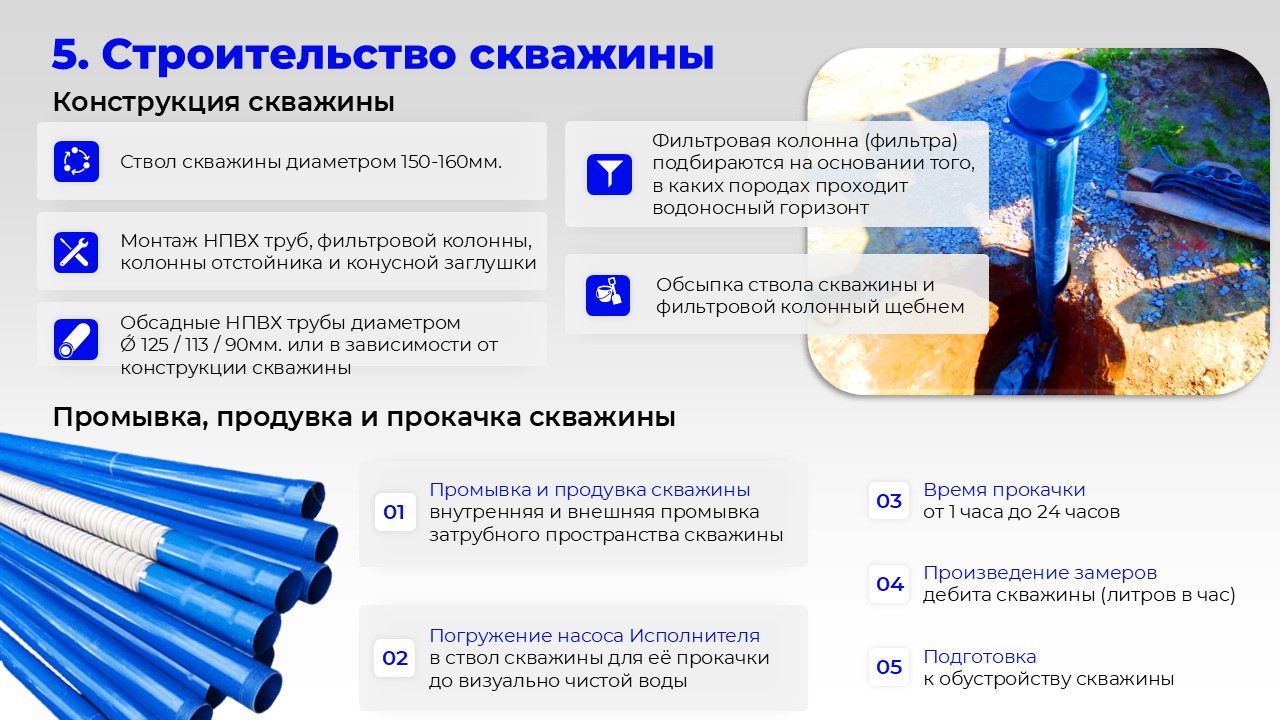 5. Строительство скважины

Конструкция скважины

Ствол скважины диаметром 150-160мм.

Монтаж НПВХ труб, фильтровой колонны, колонны отстойника и конусной заглушки

Обсадные НПВХ трубы диаметром Ø 125 / 113 / 90мм. или в зависимости от конструкции скважины

Фильтровая колонна (фильтра) подбираются на основании того, в каких породах проходит водоносный горизонт

Обсыпка ствола скважины и фильтровой колонный щебнем

Промывка, продувка и прокачка скважины

01 Промывка и продувка скважины внутренняя и внешняя промывка затрубного пространства скважины

02 Погружение насоса Исполнителя в ствол скважины для её прокачки до визуально чистой воды

03 Время прокачки от 1 часа до 24 часов

04 Произведение замеров дебита скважины (литров в час)

05 Подготовка к обустройству скважины